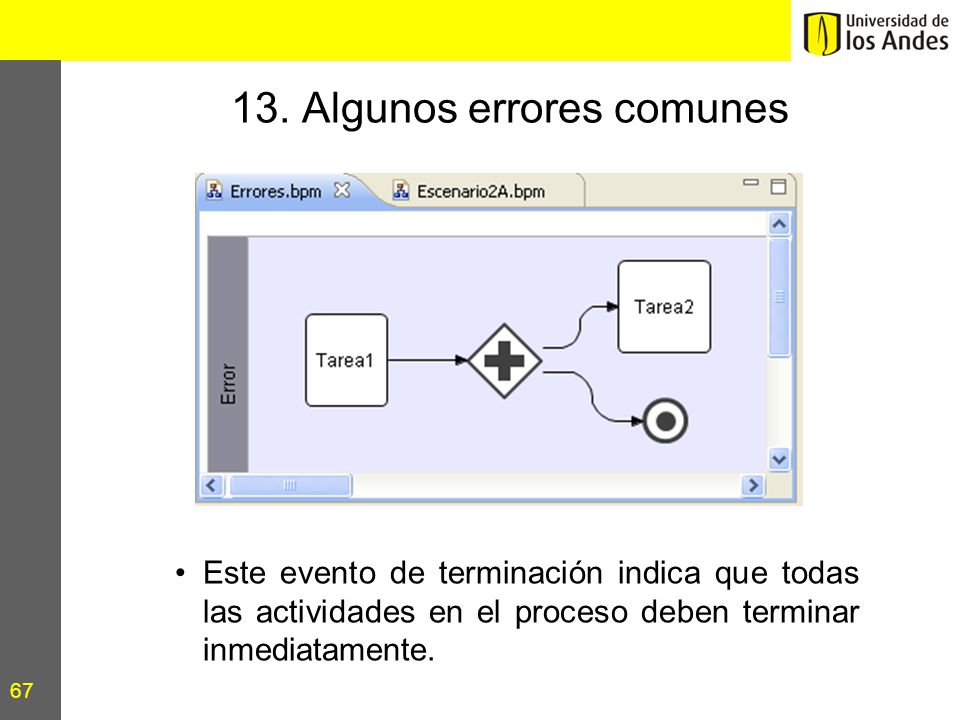 Universidad de los Andes

13. Algunos errores comunes

Errores.bpm Escenario2A.bpm

Error

Tarea1

Tarea2

• Este evento de terminación indica que todas las actividades en el proceso deben terminar inmediatamente.

67